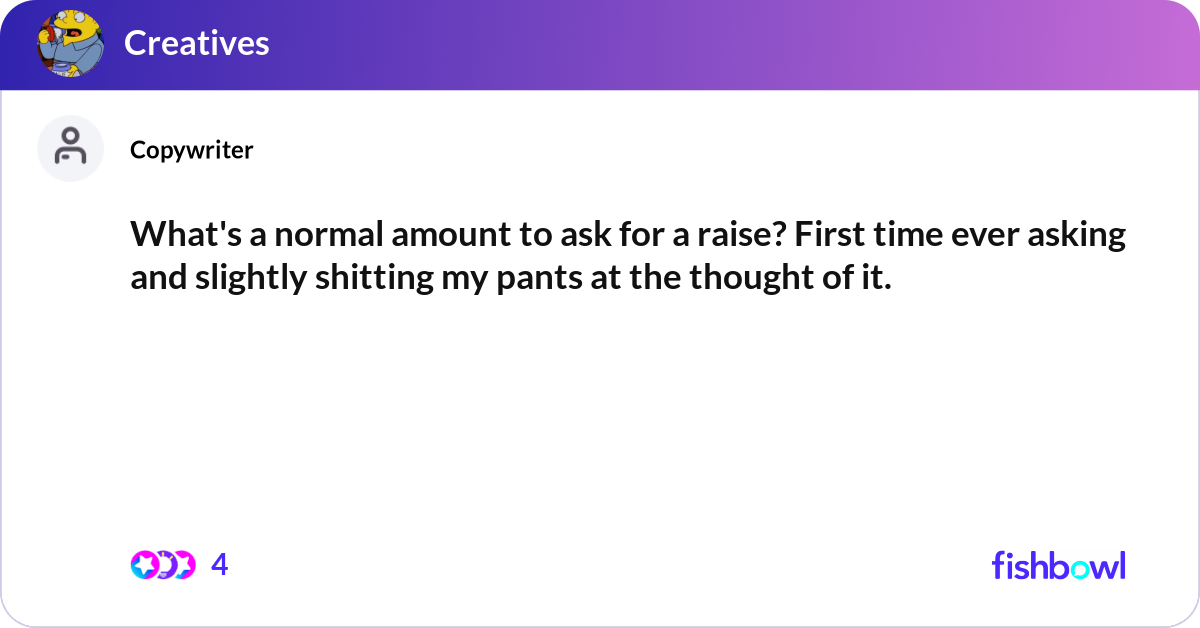 Creatives

Copywriter

What's a normal amount to ask for a raise? First time ever asking and slightly shitting my pants at the thought of it.

4

fishbowl